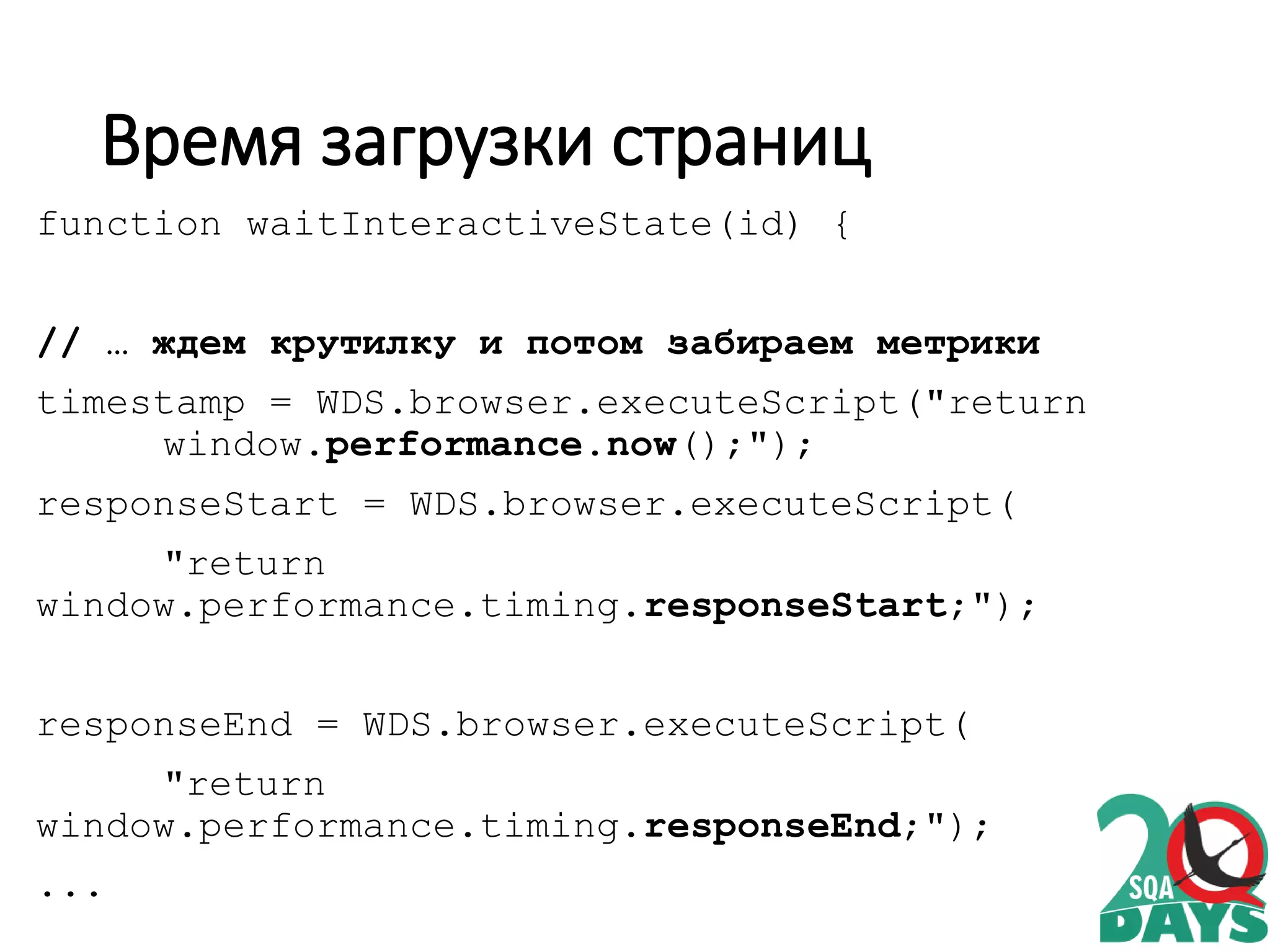 Время загрузки страниц

function waitInteractiveState(id) {

// … ждем крутилку и потом забираем метрики

timestamp = WDS.browser.executeScript("return window.performance.now();");

responseStart = WDS.browser.executeScript(

"return window.performance.timing.responseStart;");

responseEnd = WDS.browser.executeScript(

"return window.performance.timing.responseEnd;");

...

20 SQA DAYS